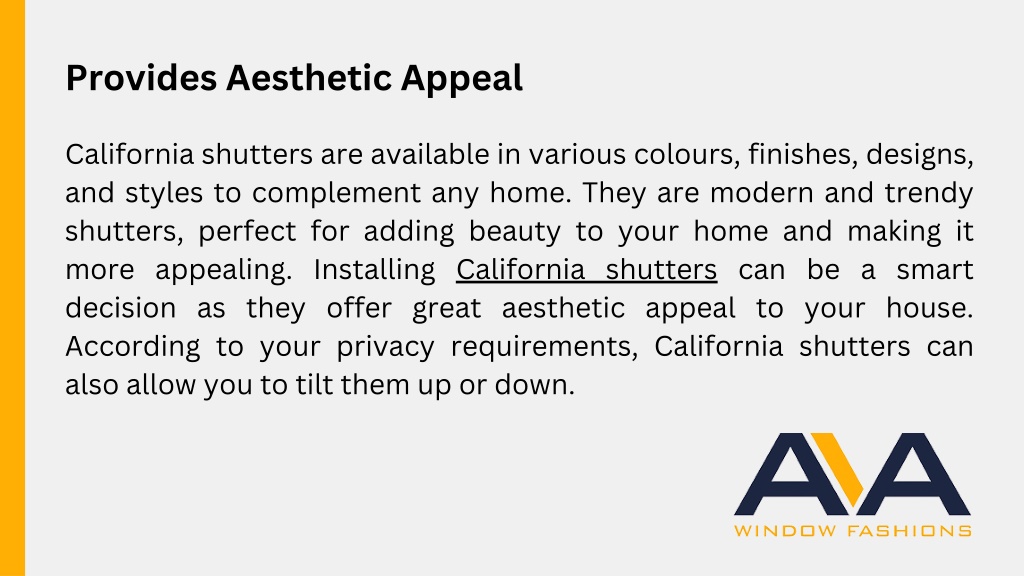 Provides Aesthetic Appeal

California shutters are available in various colours, finishes, designs, and styles to complement any home. They are modern and trendy shutters, perfect for adding beauty to your home and making it more appealing. Installing California shutters can be a smart decision as they offer great aesthetic appeal to your house. According to your privacy requirements, California shutters can also allow you to tilt them up or down.

AVA
WINDOW FASHIONS